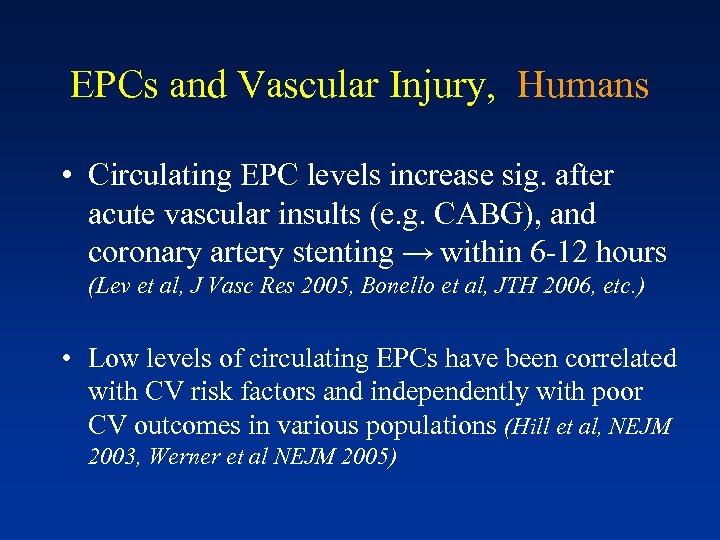 EPCs and Vascular Injury, Humans

• Circulating EPC levels increase sig. after acute vascular insults (e.g. CABG), and coronary artery stenting → within 6-12 hours (Lev et al, J Vasc Res 2005, Bonello et al, JTH 2006, etc.)

• Low levels of circulating EPCs have been correlated with CV risk factors and independently with poor CV outcomes in various populations (Hill et al, NEJM 2003, Werner et al NEJM 2005)